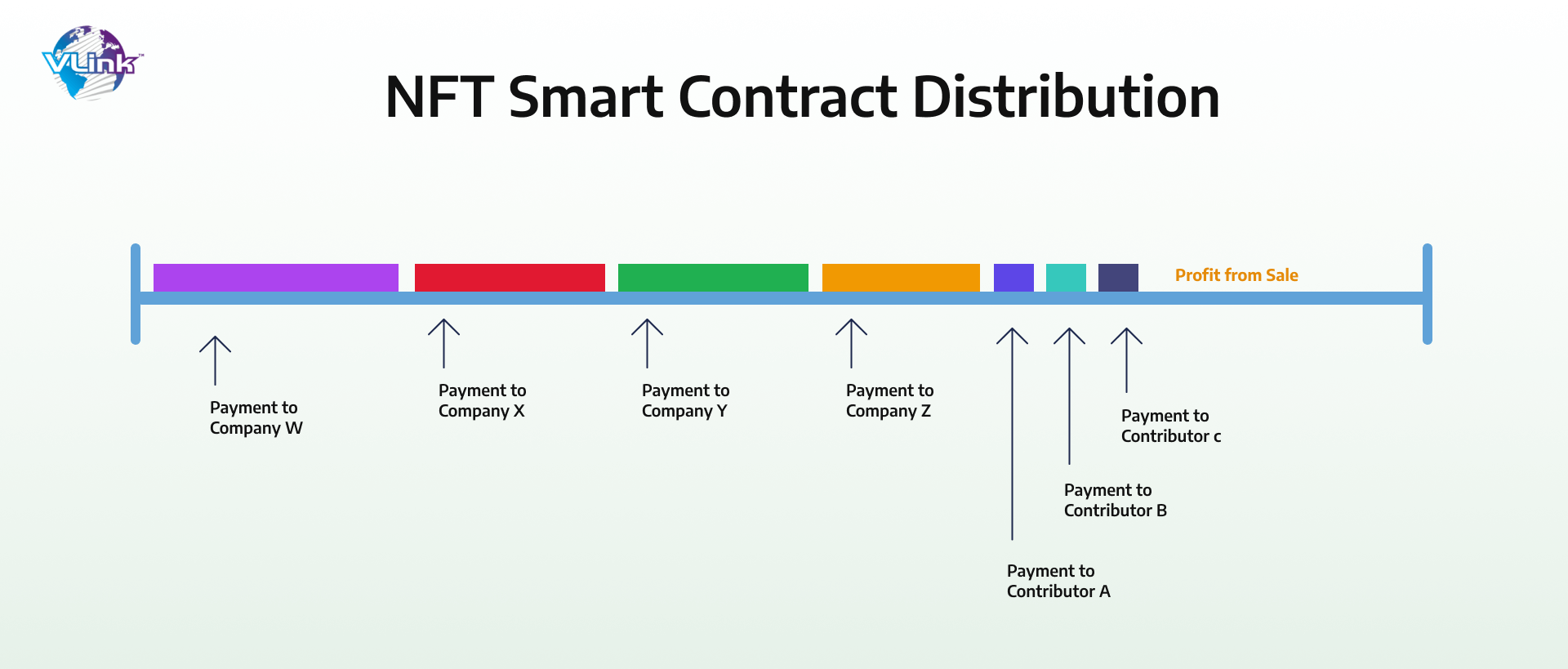 VLink™

NFT Smart Contract Distribution

Profit from Sale

Payment to Company W

Payment to Company X

Payment to Company Y

Payment to Company Z

Payment to Contributor c

Payment to Contributor B

Payment to Contributor A